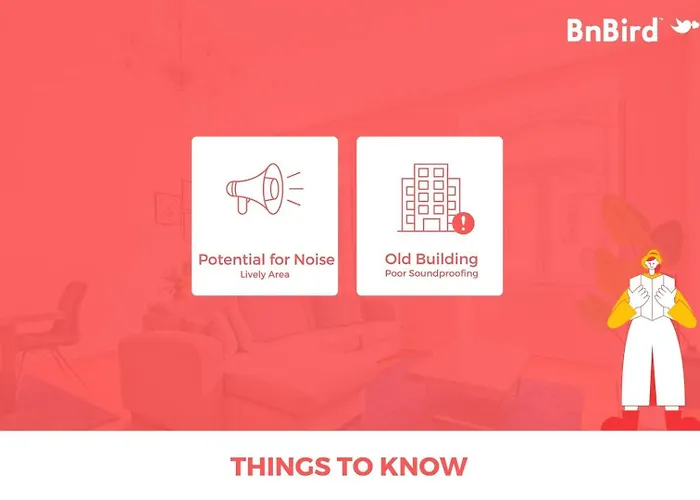 BnBird™

Potential for Noise
Lively Area

Old Building
Poor Soundproofing

THINGS TO KNOW